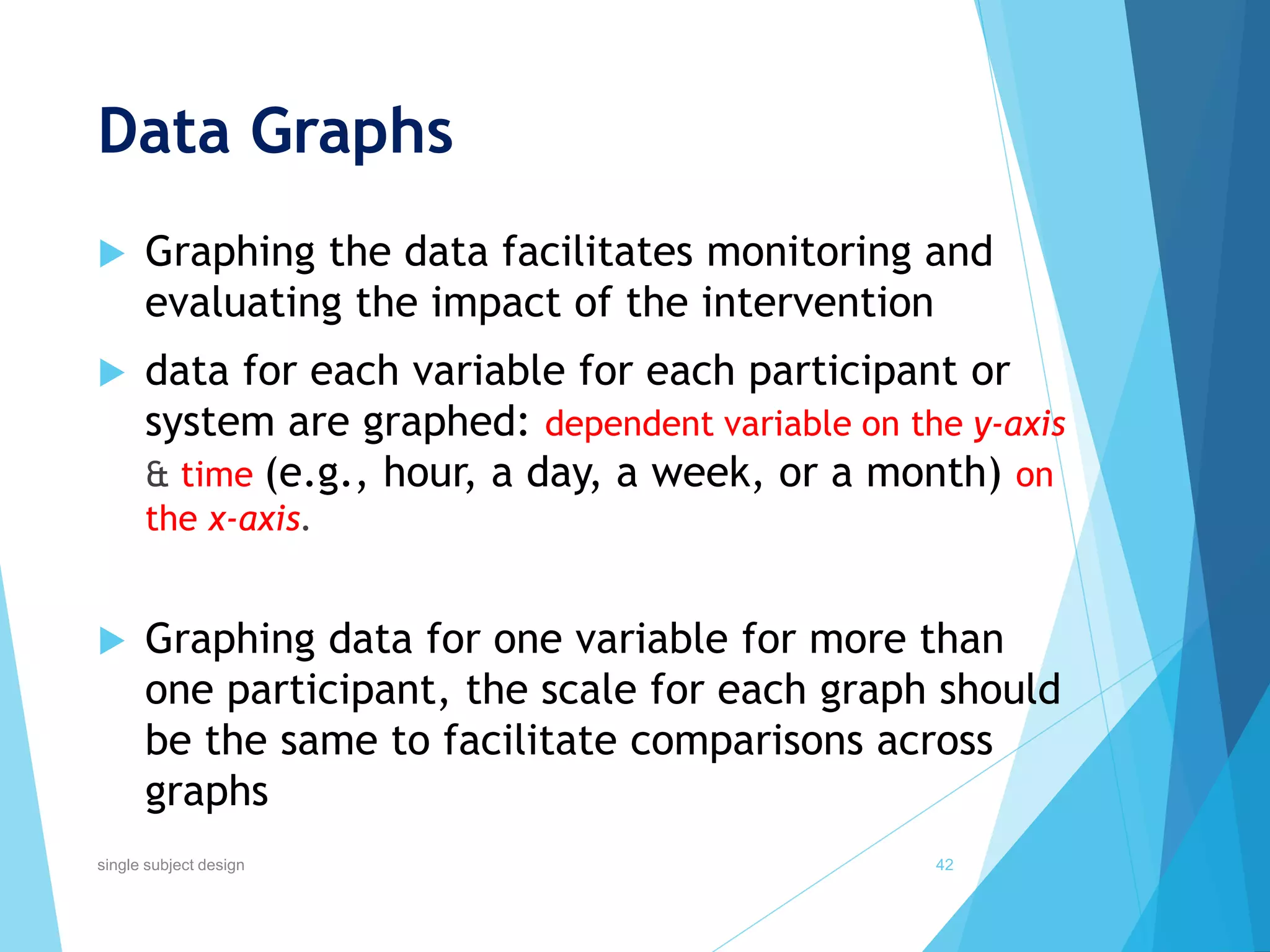 Data Graphs

Graphing the data facilitates monitoring and evaluating the impact of the intervention

data for each variable for each participant or system are graphed: dependent variable on the y-axis & time (e.g., hour, a day, a week, or a month) on the x-axis.

Graphing data for one variable for more than one participant, the scale for each graph should be the same to facilitate comparisons across graphs

single subject design

42